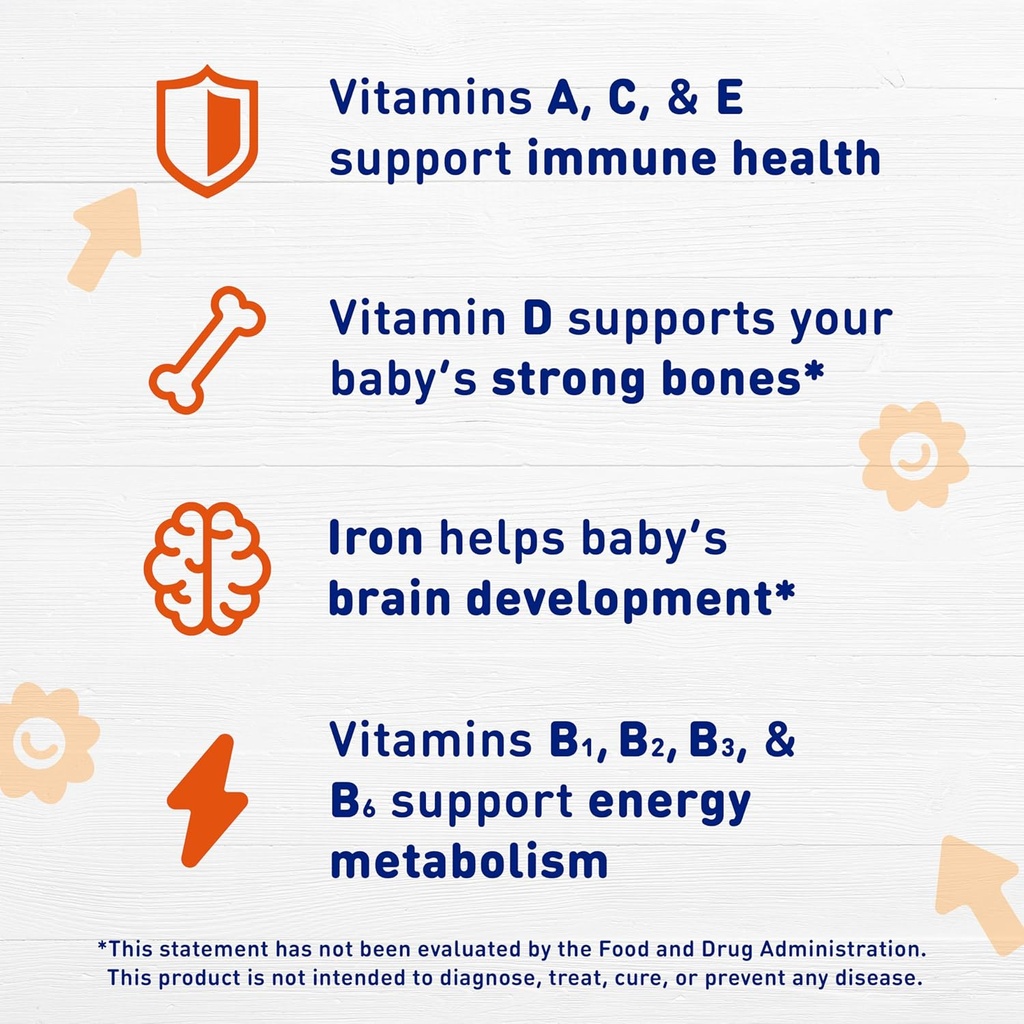 Vitamins A, C, & E support immune health

Vitamin D supports your baby's strong bones*

Iron helps baby's brain development*

Vitamins $B_1$, $B_2$, $B_3$, & $B_6$ support energy metabolism

*This statement has not been evaluated by the Food and Drug Administration. This product is not intended to diagnose, treat, cure, or prevent any disease.